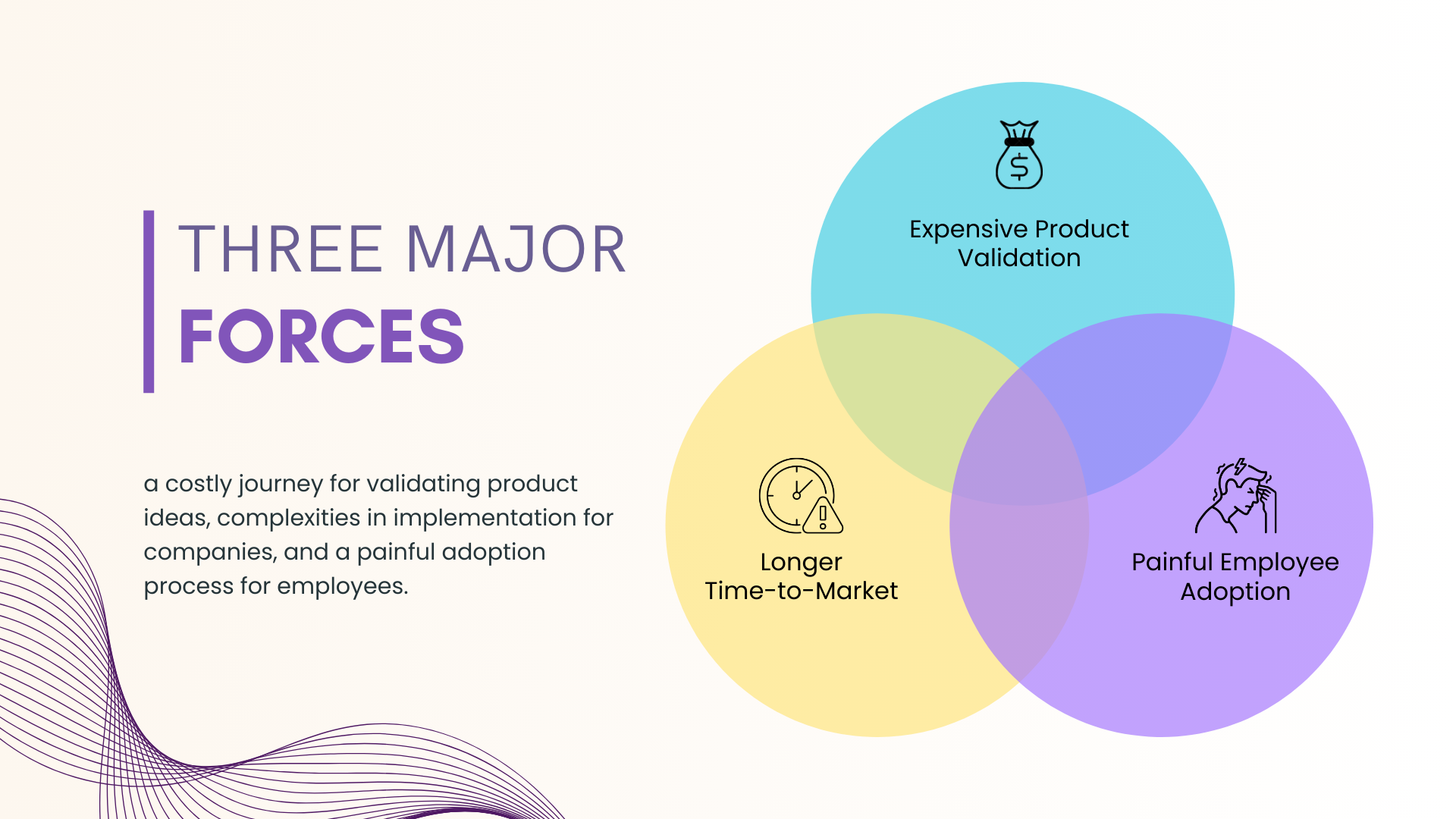 THREE MAJOR
FORCES

a costly journey for validating product ideas, complexities in implementation for companies, and a painful adoption process for employees.

Expensive Product Validation

Longer Time-to-Market

Painful Employee Adoption